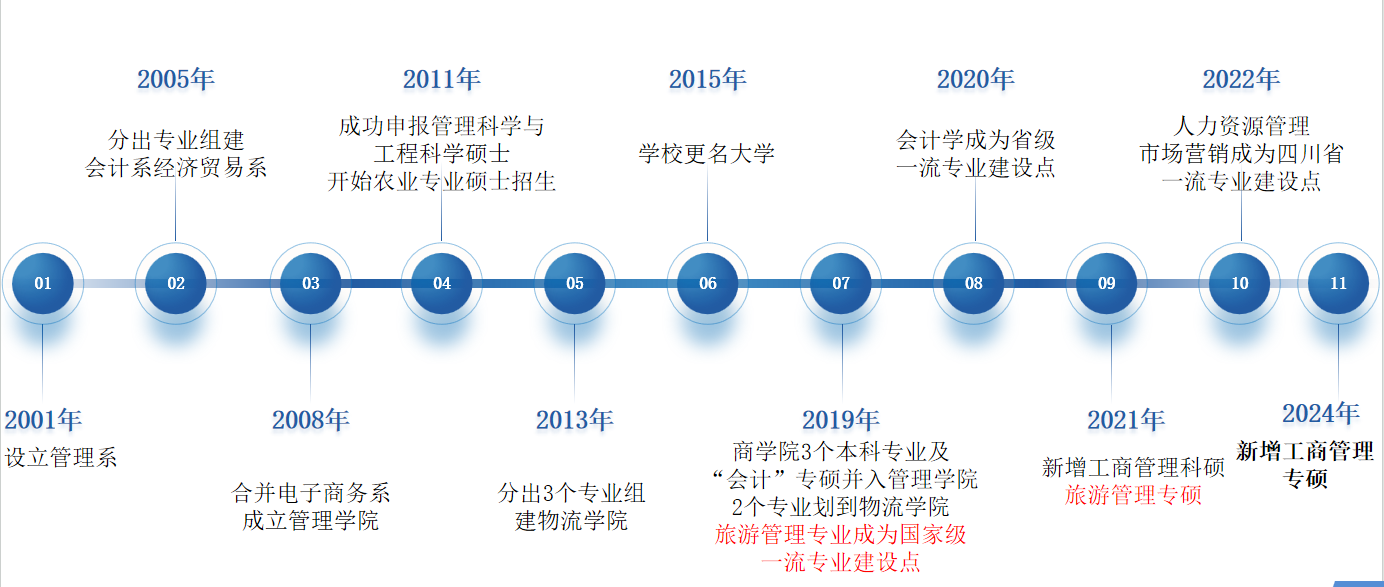 2005年

分出专业组建
会计系经济贸易系

2011年

成功申报管理科学与
工程科学硕士
开始农业专业硕士招生

2015年

学校更名大学

2020年

会计学成为省级
一流专业建设点

2022年

人力资源管理
市场营销成为四川省
一流专业建设点

01 02 03 04 05 06 07 08 09 10 11

2001年
设立管理系

2008年

合并电子商务系
成立管理学院

2013年

分出3个专业组
建物流学院

2019年

商学院3个本科专业及
“会计”专硕并入管理学院
2个专业划到物流学院
旅游管理专业成为国家级
一流专业建设点

2021年

新增工商管理科硕
旅游管理专硕

2024年
新增工商管理
专硕